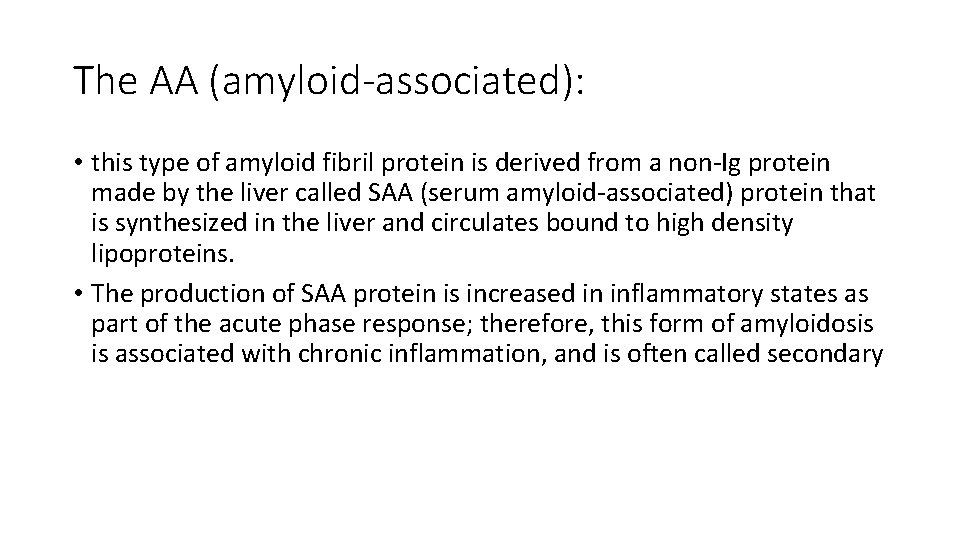 The AA (amyloid-associated):

• this type of amyloid fibril protein is derived from a non-Ig protein made by the liver called SAA (serum amyloid-associated) protein that is synthesized in the liver and circulates bound to high density lipoproteins.

• The production of SAA protein is increased in inflammatory states as part of the acute phase response; therefore, this form of amyloidosis is associated with chronic inflammation, and is often called secondary